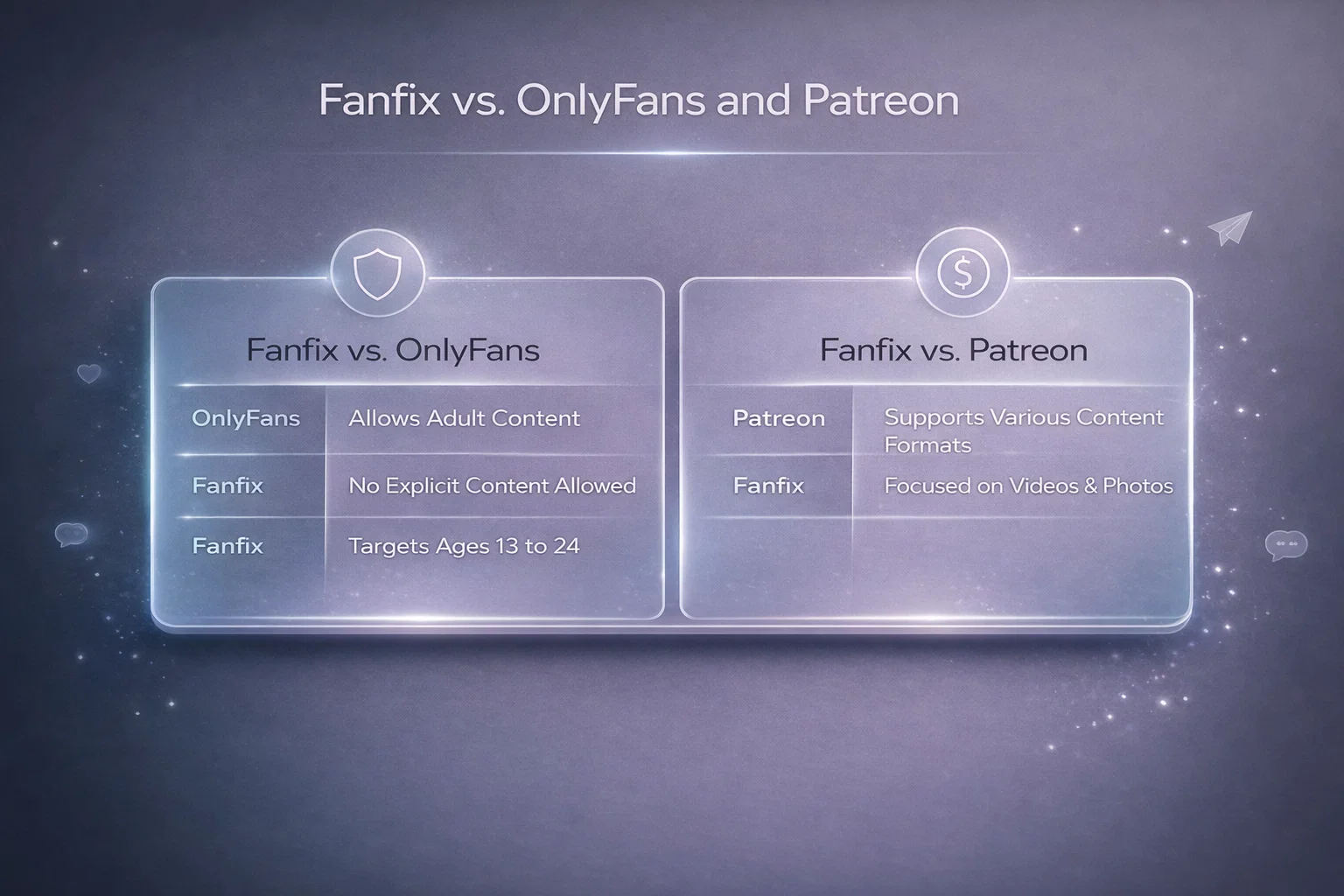 Fanfix vs. OnlyFans and Patreon

Fanfix vs. OnlyFans

| OnlyFans | Allows Adult Content |
|---|---|
| Fanfix | No Explicit Content Allowed |
| Fanfix | Targets Ages 13 to 24 |

Fanfix vs. Patreon

| Patreon | Supports Various Content Formats |
|---|---|
| Fanfix | Focused on Videos & Photos |